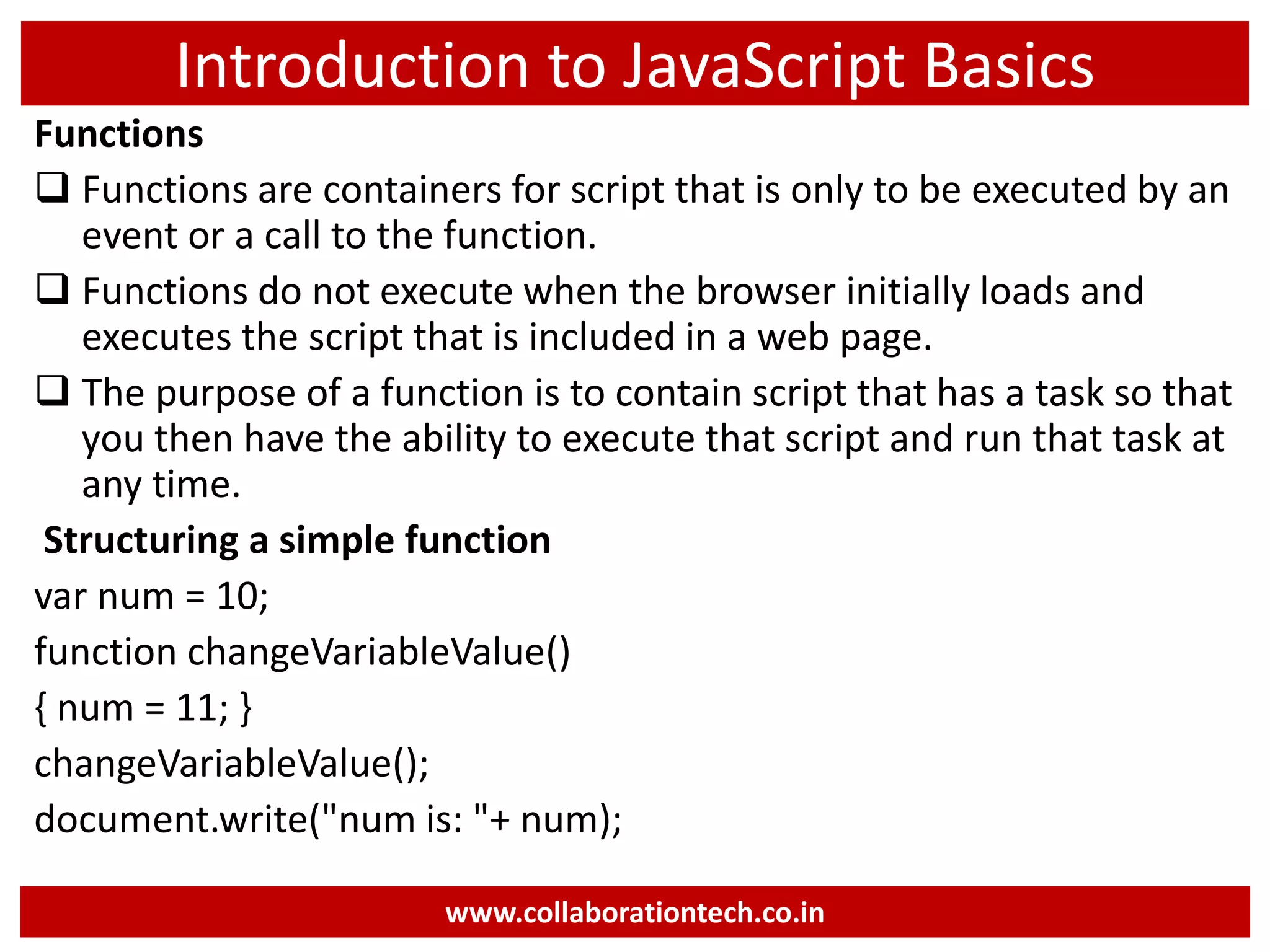 Introduction to JavaScript Basics

Functions

❑ Functions are containers for script that is only to be executed by an event or a call to the function.

❑ Functions do not execute when the browser initially loads and executes the script that is included in a web page.

❑ The purpose of a function is to contain script that has a task so that you then have the ability to execute that script and run that task at any time.

Structuring a simple function

var num = 10;

function changeVariableValue()

{ num = 11; }

changeVariableValue();

document.write("num is: "+ num);

www.collaborationtech.co.in